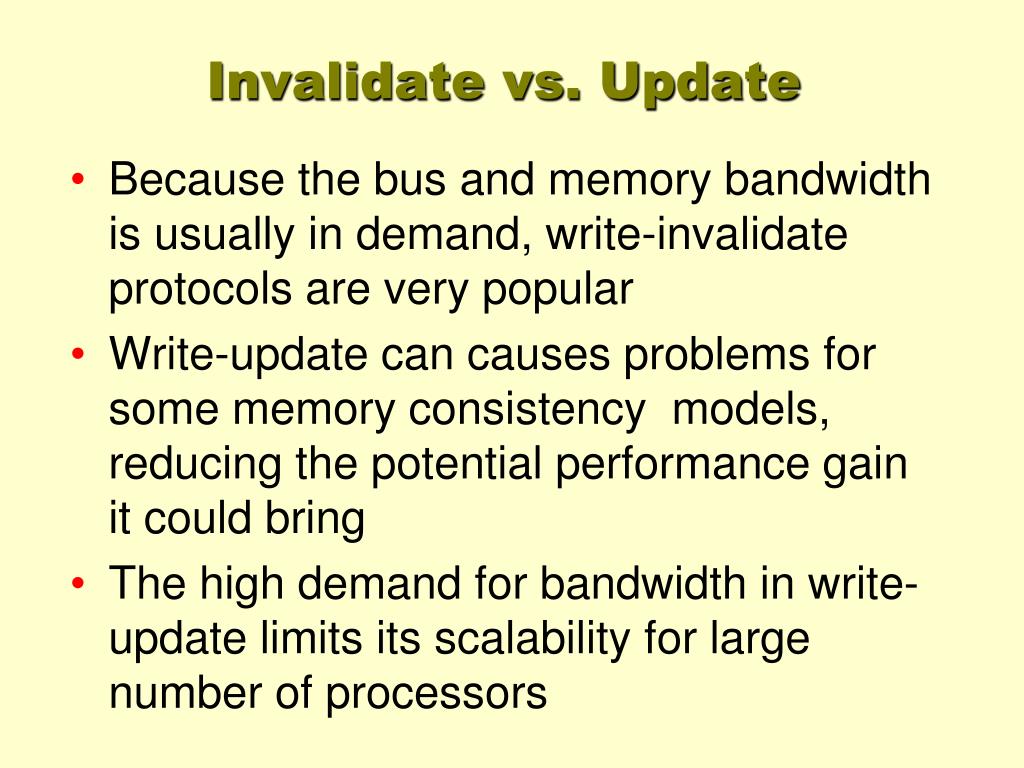 Invalidate vs. Update

• Because the bus and memory bandwidth is usually in demand, write-invalidate protocols are very popular
• Write-update can causes problems for some memory consistency models, reducing the potential performance gain it could bring
• The high demand for bandwidth in write-update limits its scalability for large number of processors